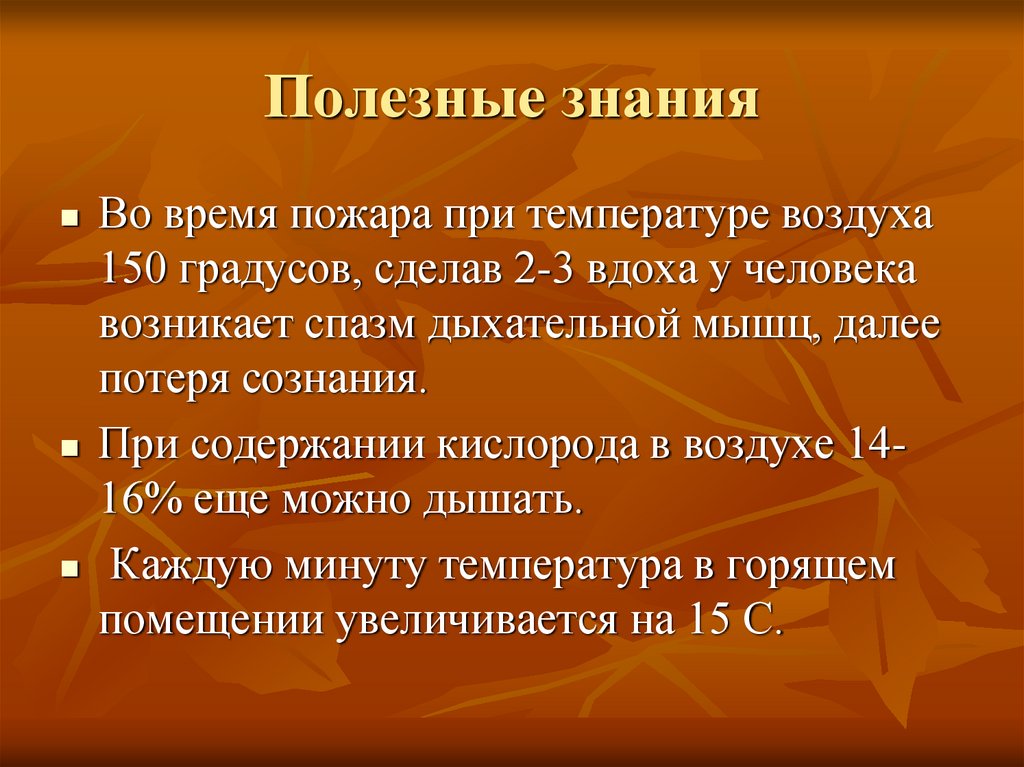 Полезные знания

Во время пожара при температуре воздуха 150 градусов, сделав 2-3 вдоха у человека возникает спазм дыхательной мышц, далее потеря сознания.

При содержании кислорода в воздухе 14-16% еще можно дышать.

Каждую минуту температура в горящем помещении увеличивается на 15 С.